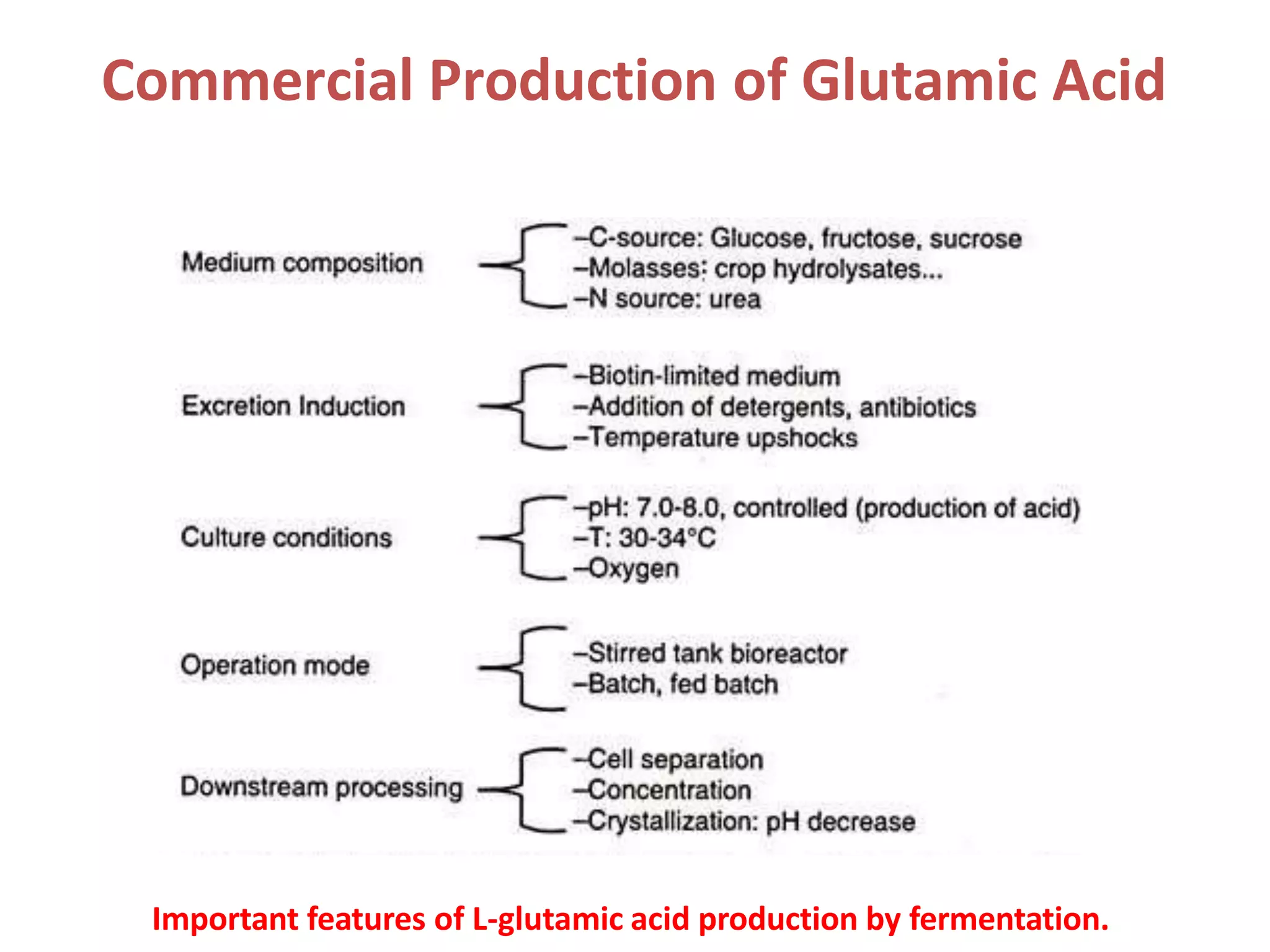 Commercial Production of Glutamic Acid

Medium composition
–C-source: Glucose, fructose, sucrose
–Molasses: crop hydrolysates...
–N source: urea

Excretion Induction
–Biotin-limited medium
–Addition of detergents, antibiotics
–Temperature upshocks

Culture conditions
–pH: 7.0-8.0, controlled (production of acid)
–T: 30-34°C
–Oxygen

Operation mode
–Stirred tank bioreactor
–Batch, fed batch

Downstream processing
–Cell separation
–Concentration
–Crystallization: pH decrease

Important features of L-glutamic acid production by fermentation.